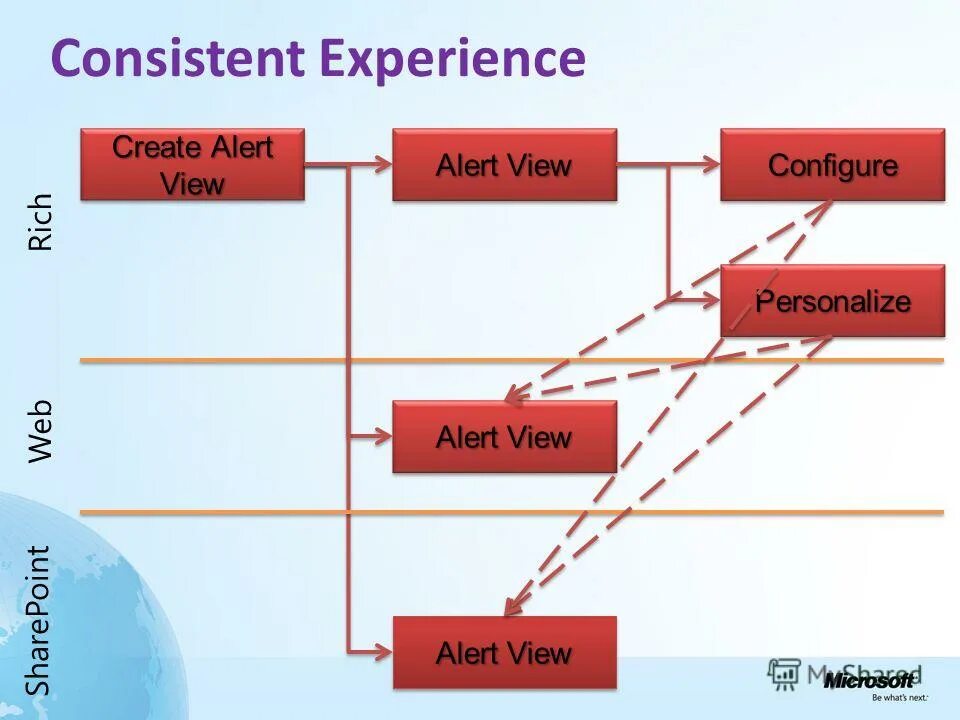 Consistent Experience

Rich

Create Alert View

Alert View

Configure

Personalize

Web

Alert View

SharePoint

Alert View

MyShared

Microsoft
Be what's next.